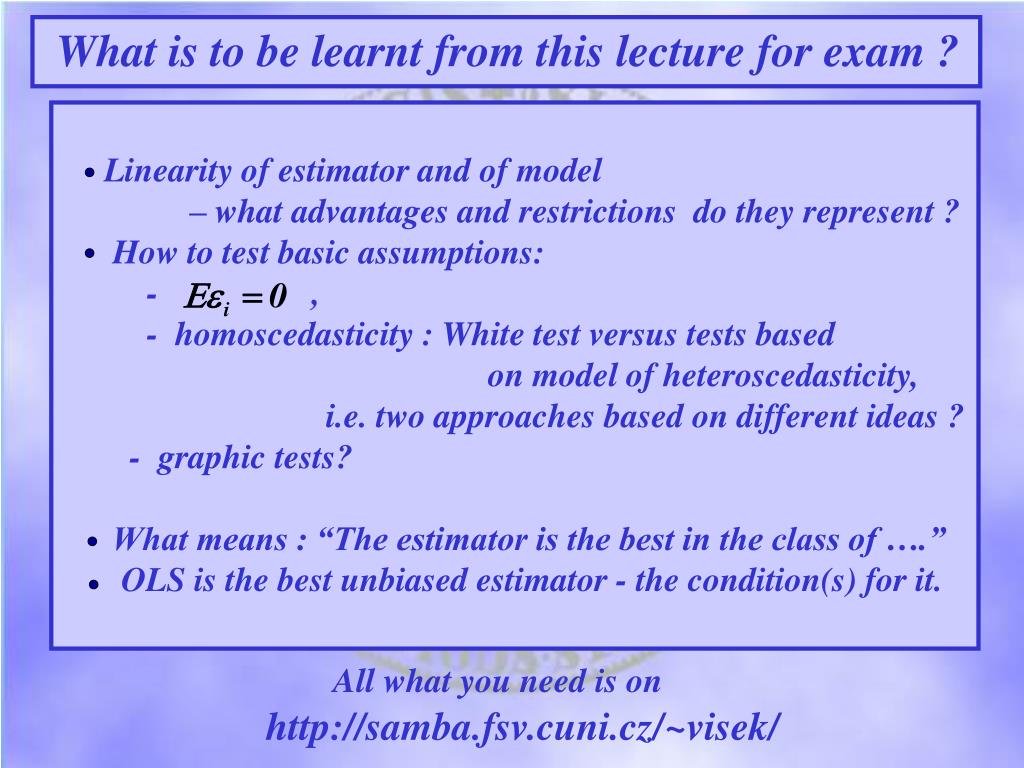 What is to be learnt from this lecture for exam ?

• Linearity of estimator and of model
– what advantages and restrictions do they represent ?
• How to test basic assumptions:
- $E\varepsilon_i = 0$ ,
- homoscedasticity : White test versus tests based on model of heteroscedasticity, i.e. two approaches based on different ideas ?
- graphic tests?

• What means : “The estimator is the best in the class of ….”
• OLS is the best unbiased estimator - the condition(s) for it.

All what you need is on
http://samba.fsv.cuni.cz/~visek/